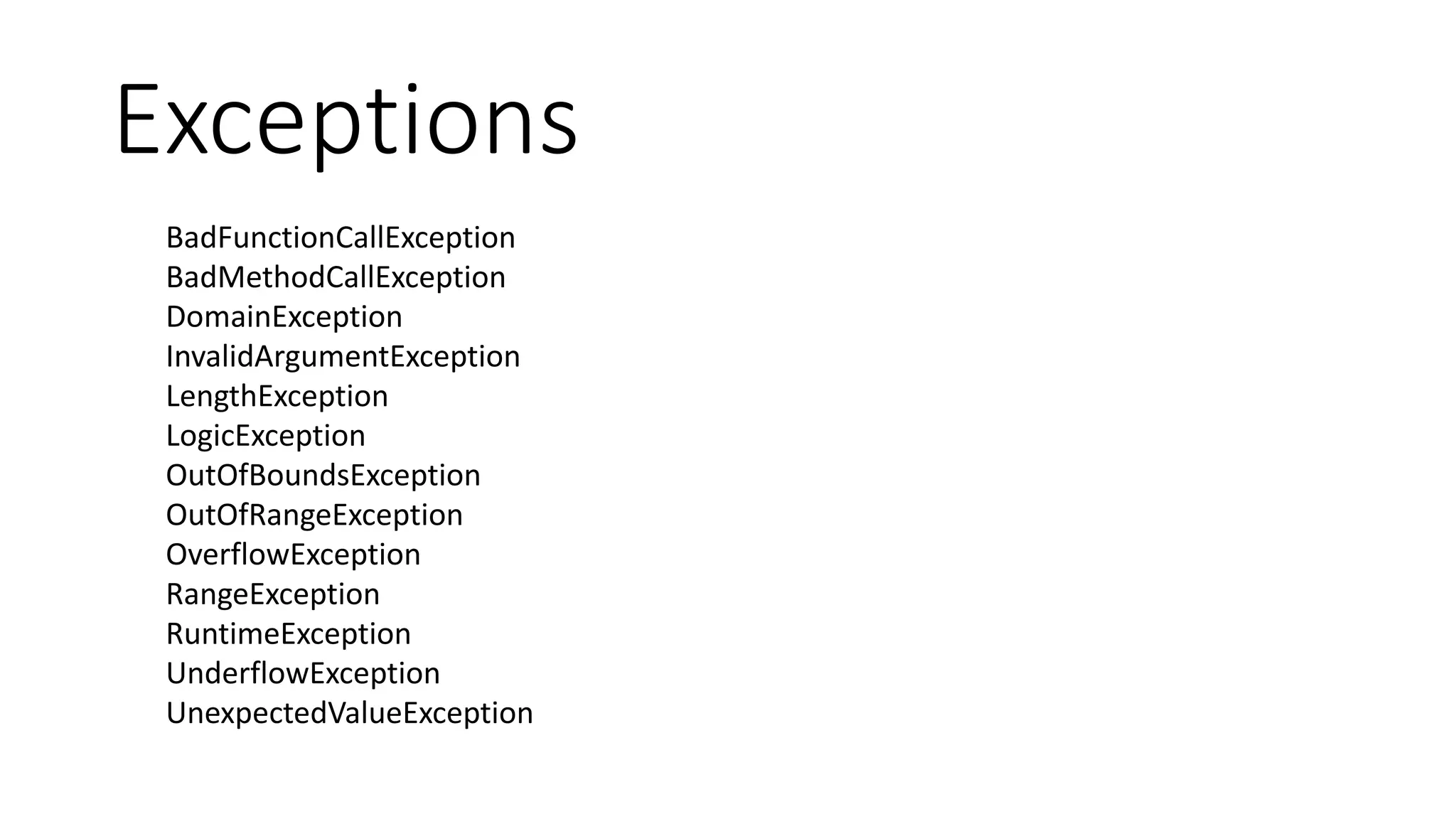 Exceptions

BadFunctionCallException
BadMethodCallException
DomainException
InvalidArgumentException
LengthException
LogicException
OutOfBoundsException
OutOfRangeException
OverflowException
RangeException
RuntimeException
UnderflowException
UnexpectedValueException